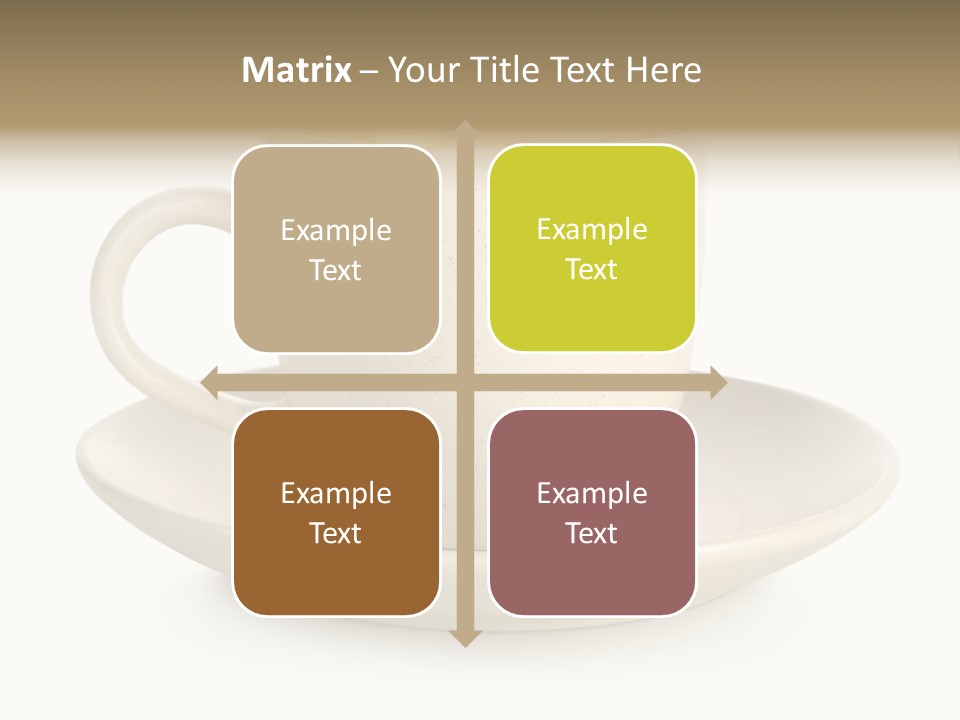 Matrix – Your Title Text Here

Example Text

Example Text

Example Text

Example Text